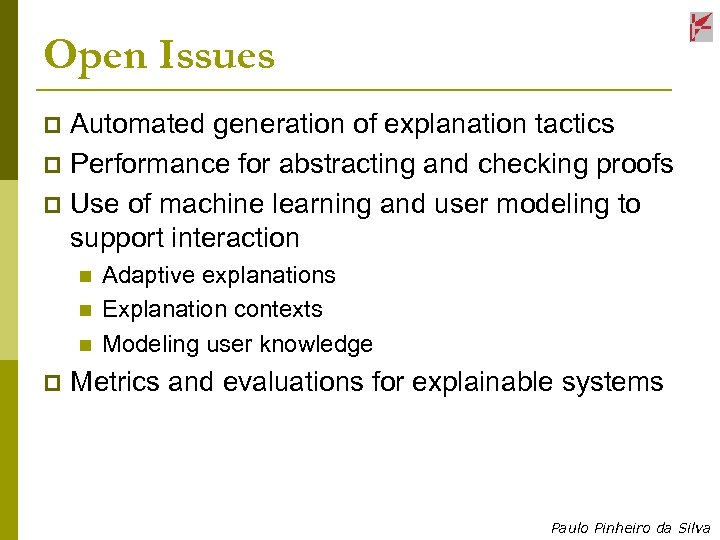 Open Issues

Automated generation of explanation tactics

Performance for abstracting and checking proofs

Use of machine learning and user modeling to support interaction

Adaptive explanations

Explanation contexts

Modeling user knowledge

Metrics and evaluations for explainable systems

Paulo Pinheiro da Silva